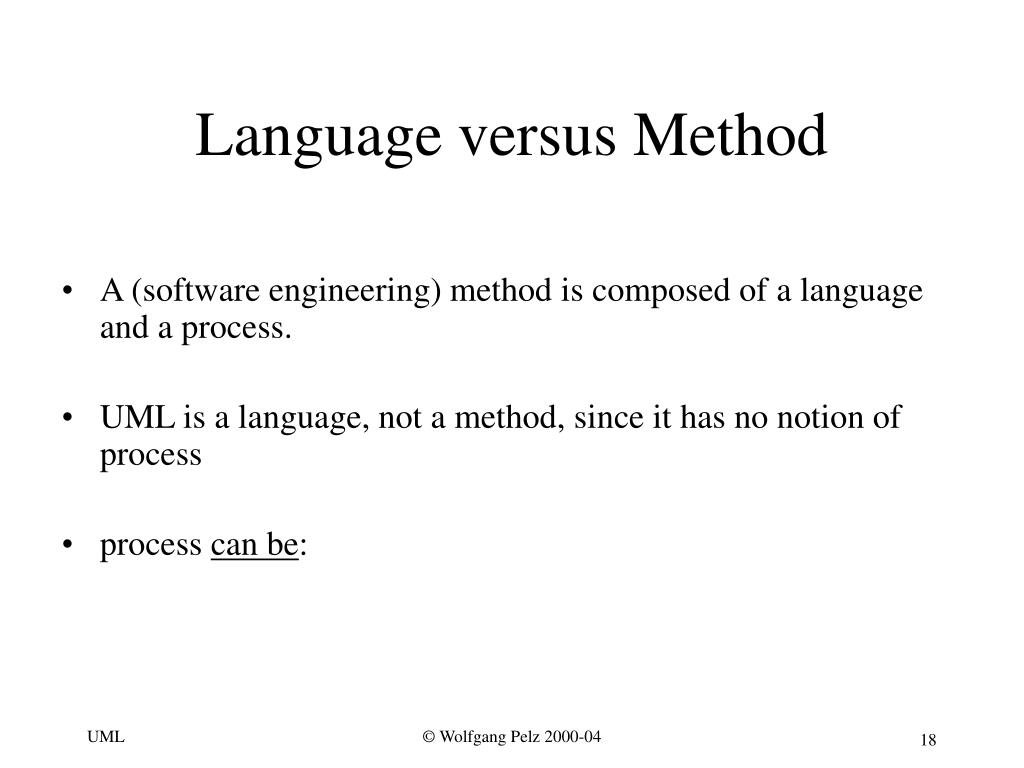 Language versus Method

• A (software engineering) method is composed of a language and a process.

• UML is a language, not a method, since it has no notion of process

• process can be:

UML

© Wolfgang Pelz 2000-04

18